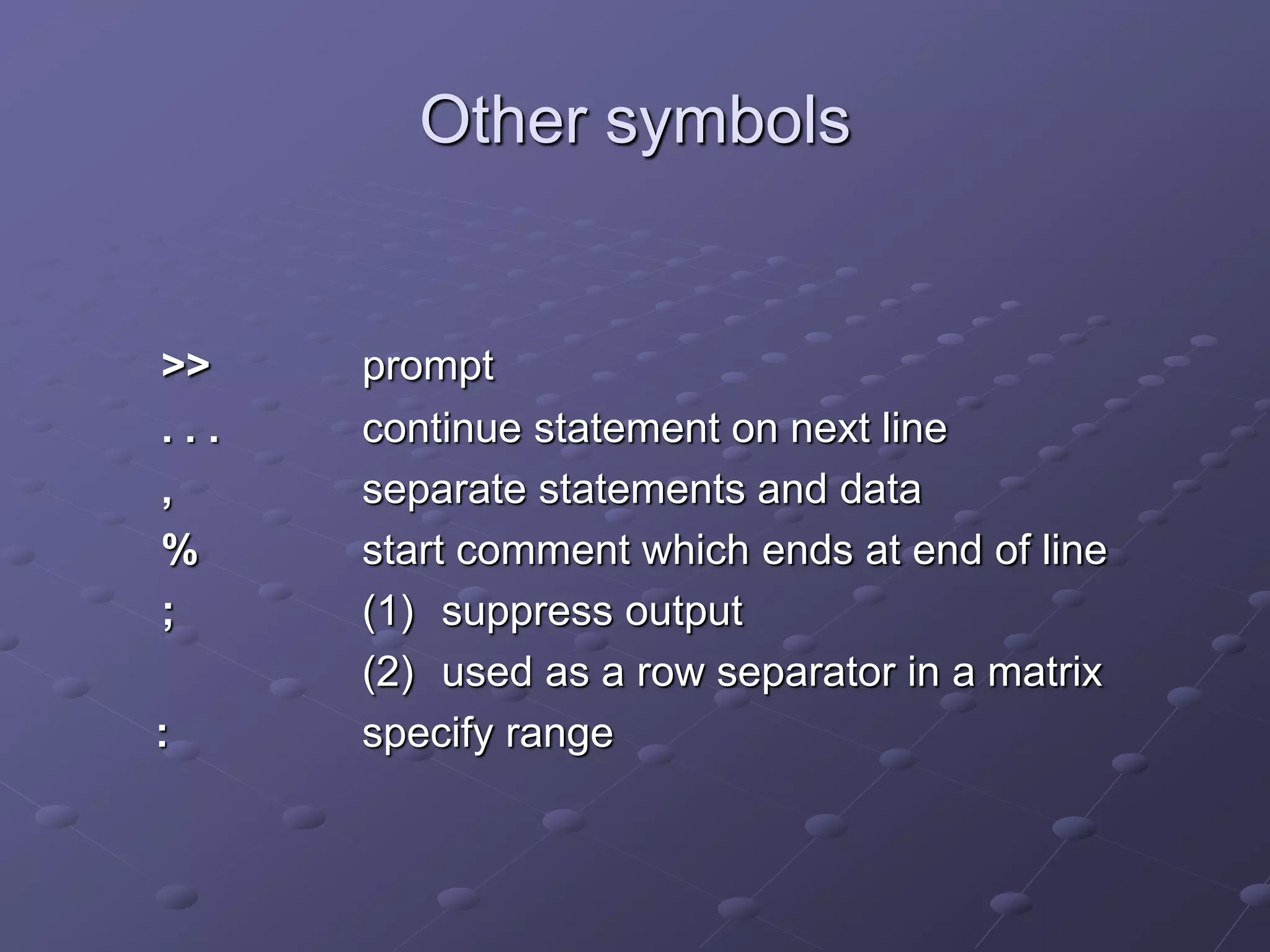 Other symbols

>> prompt
. . . continue statement on next line
, separate statements and data
% start comment which ends at end of line
; (1) suppress output
(2) used as a row separator in a matrix
: specify range